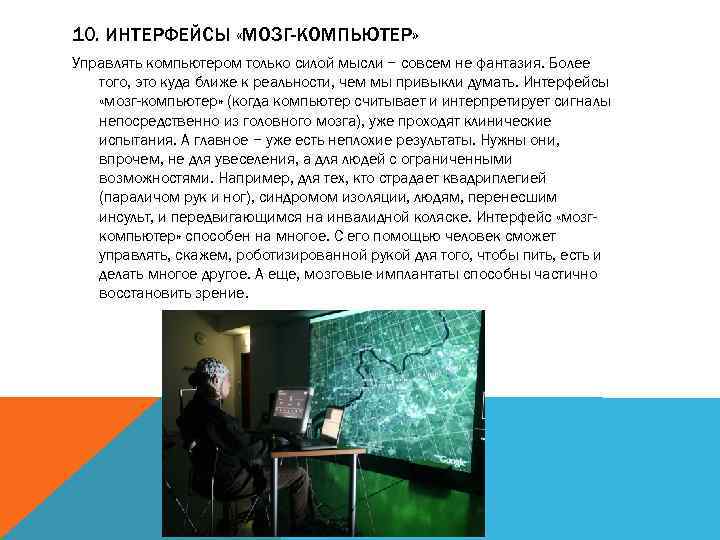 10. ИНТЕРФЕЙСЫ «МОЗГ-КОМПЬЮТЕР»

Управлять компьютером только силой мысли – совсем не фантазия. Более того, это куда ближе к реальности, чем мы привыкли думать. Интерфейсы «мозг-компьютер» (когда компьютер считывает и интерпретирует сигналы непосредственно из головного мозга), уже проходят клинические испытания. А главное – уже есть неплохие результаты. Нужны они, впрочем, не для увеселения, а для людей с ограниченными возможностями. Например, для тех, кто страдает квадриплегией (параличом рук и ног), синдромом изоляции, людям, перенесшим инсульт, и передвигающимся на инвалидной коляске. Интерфейс «мозг-компьютер» способен на многое. С его помощью человек сможет управлять, скажем, роботизированной рукой для того, чтобы пить, есть и делать многое другое. А еще, мозговые имплантаты способны частично восстановить зрение.

Google